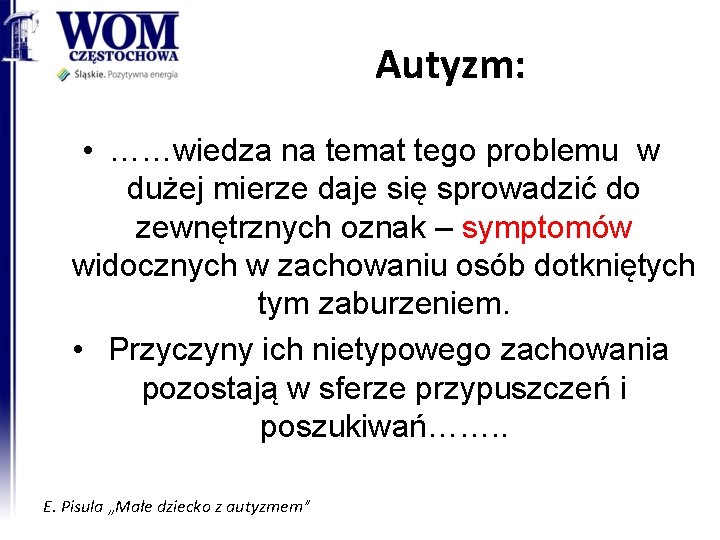 WOM
CZĘSTOCHOWA
Śląskie. Pozytywna energia

Autyzm:

• ……wiedza na temat tego problemu w dużej mierze daje się sprowadzić do zewnętrznych oznak – symptomów widocznych w zachowaniu osób dotkniętych tym zaburzeniem.

• Przyczyny ich nietypowego zachowania pozostają w sferze przypuszczeń i poszukiwań……..

E. Pisula „Małe dziecko z autyzmem"